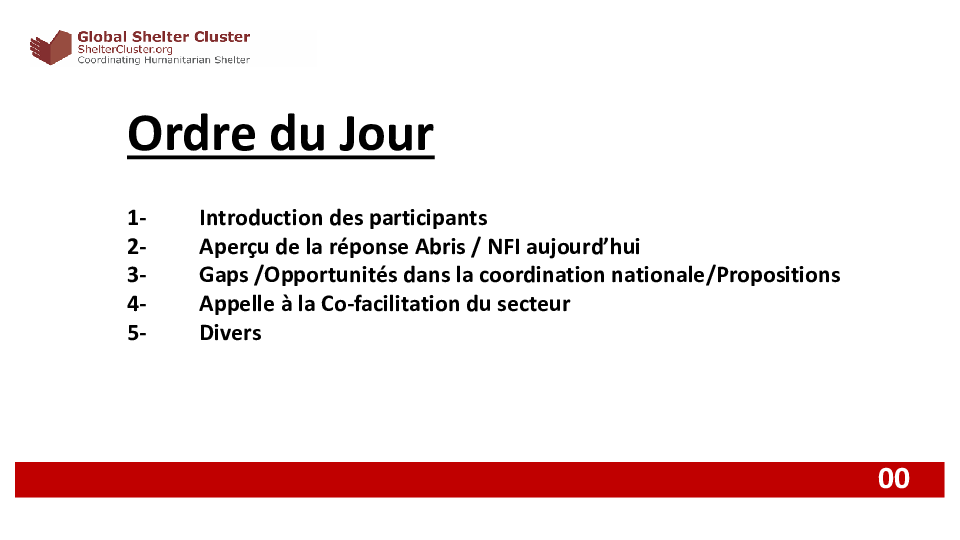 Global Shelter Cluster
ShelterCluster.org
Coordinating Humanitarian Shelter

Ordre du Jour

1- Introduction des participants
2- Aperçu de la réponse Abris / NFI aujourd'hui
3- Gaps /Opportunités dans la coordination nationale/Propositions
4- Appelle à la Co-facilitation du secteur
5- Divers

00